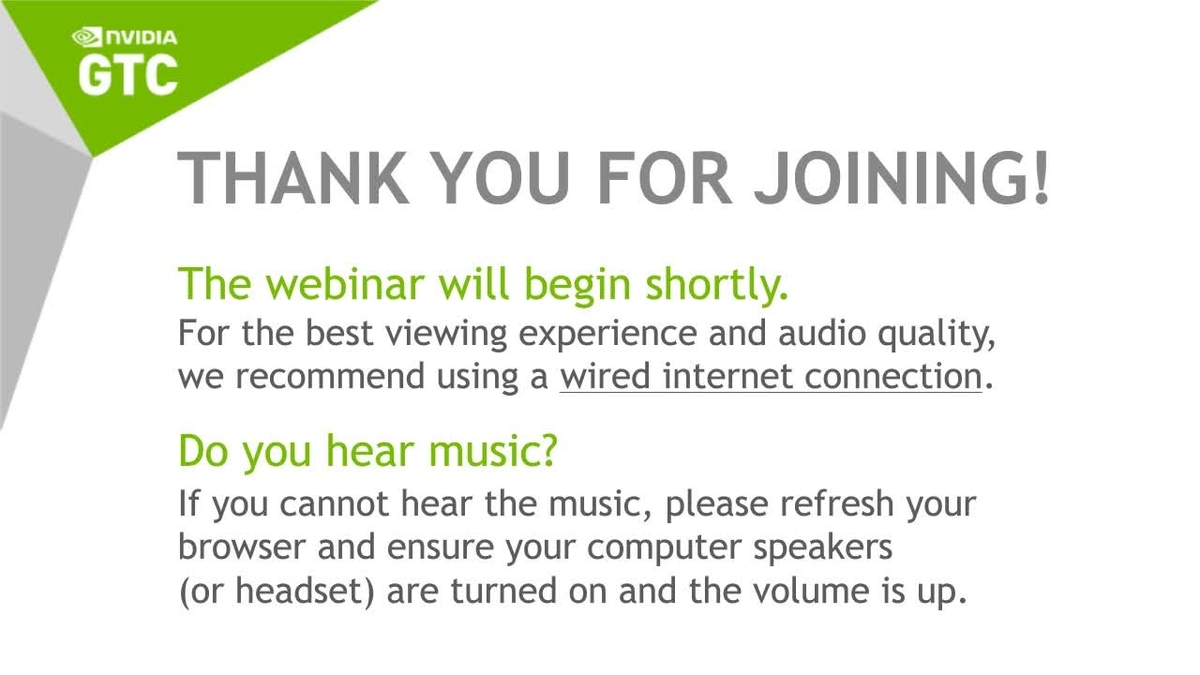 NVIDIA
GTC

THANK YOU FOR JOINING!

The webinar will begin shortly.
For the best viewing experience and audio quality, we recommend using a wired internet connection.

Do you hear music?
If you cannot hear the music, please refresh your browser and ensure your computer speakers (or headset) are turned on and the volume is up.